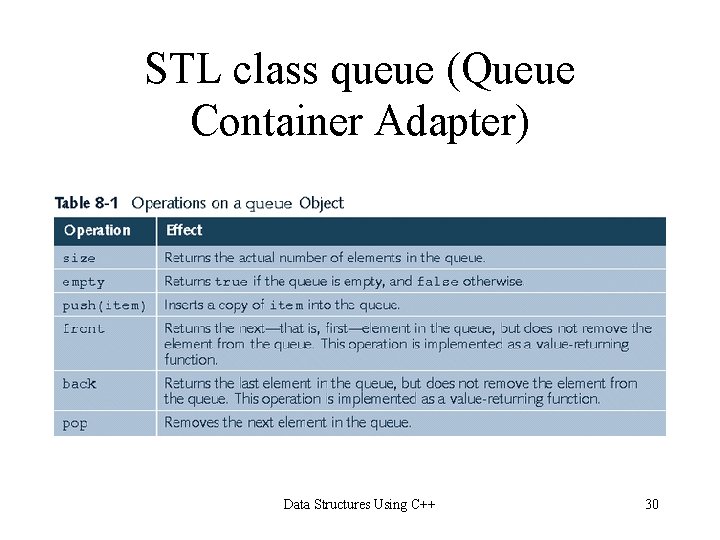 STL class queue (Queue Container Adapter)

Table 8-1 Operations on a queue Object

| Operation | Effect |
|---|---|
| size | Returns the actual number of elements in the queue. |
| empty | Returns true if the queue is empty, and false otherwise. |
| push(item) | Inserts a copy of item into the queue. |
| front | Returns the next—that is, first—element in the queue, but does not remove the element from the queue. This operation is implemented as a value-returning function. |
| back | Returns the last element in the queue, but does not remove the element from the queue. This operation is implemented as a value-returning function. |
| pop | Removes the next element in the queue. |

Data Structures Using C++

30